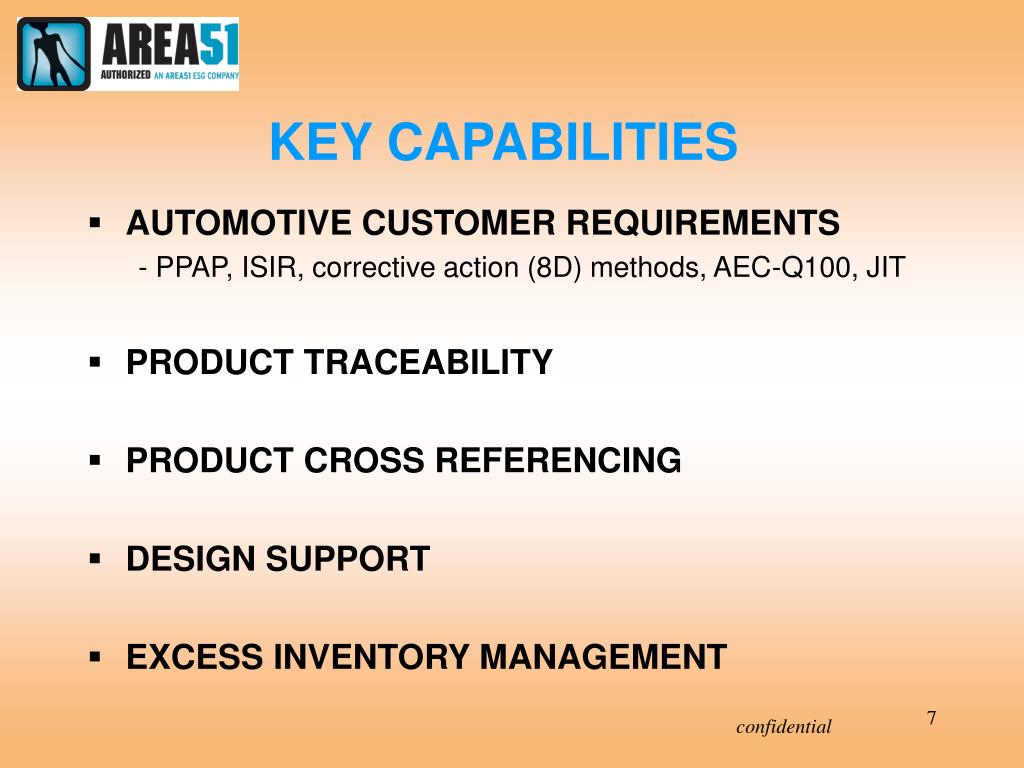 AREA51
AUTHORIZED AN AREA51 ESG COMPANY

KEY CAPABILITIES

▪ AUTOMOTIVE CUSTOMER REQUIREMENTS
- PPAP, ISIR, corrective action (8D) methods, AEC-Q100, JIT

▪ PRODUCT TRACEABILITY

▪ PRODUCT CROSS REFERENCING

▪ DESIGN SUPPORT

▪ EXCESS INVENTORY MANAGEMENT

confidential

7